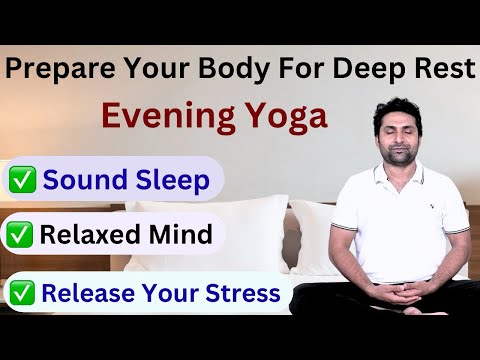 Prepare Your Body For Deep Rest

Evening Yoga

✅ Sound Sleep

✅ Relaxed Mind

✅ Release Your Stress